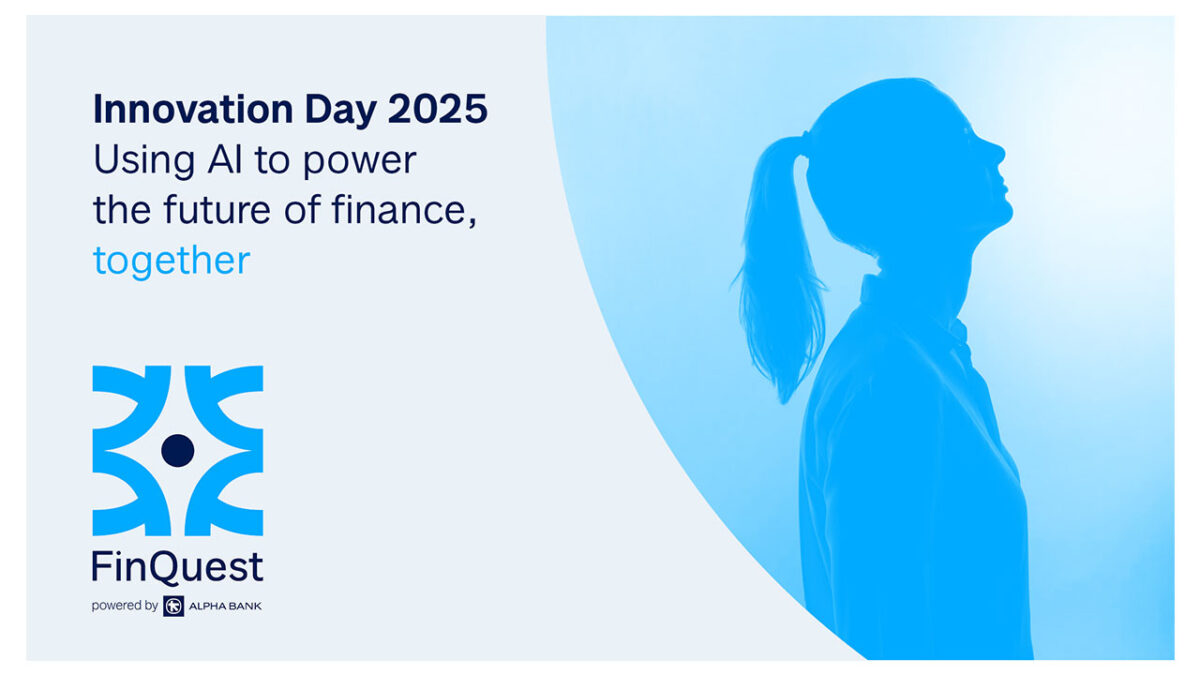 Innovation Day 2025
Using AI to power the future of finance, together

FinQuest
powered by ALPHA BANK